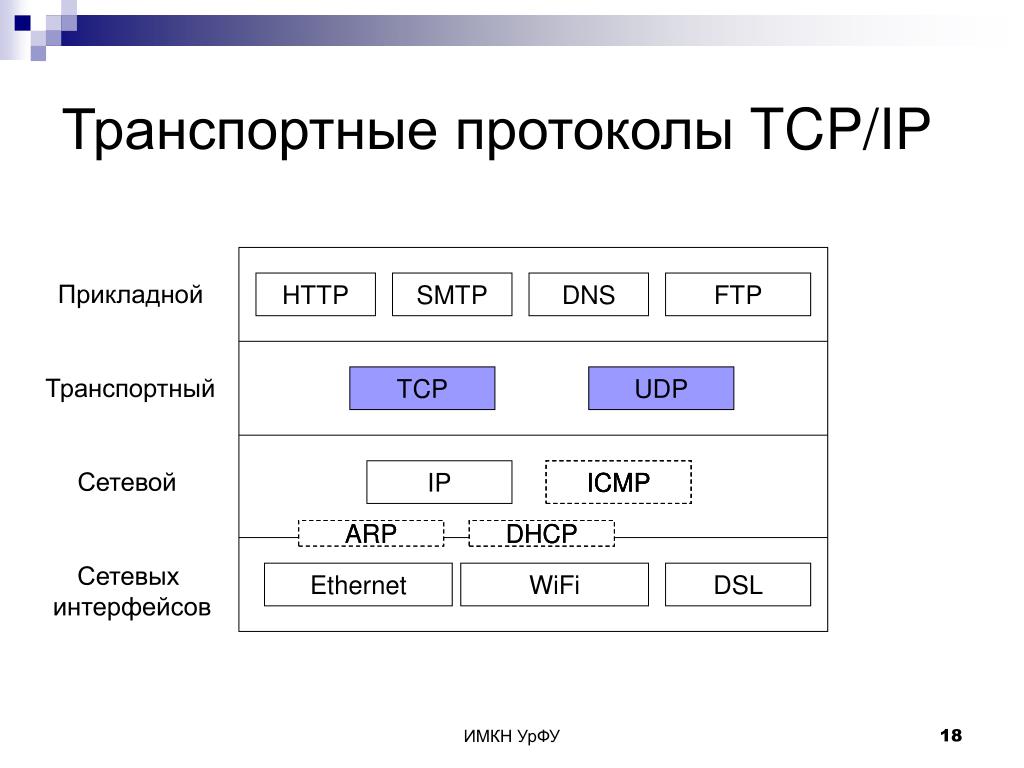 Транспортные протоколы TCP/IP

Прикладной

HTTP SMTP DNS FTP

Транспортный

TCP UDP

Сетевой

IP ICMP

ARP DHCP

Сетевых интерфейсов

Ethernet WiFi DSL

ИМКН УрФУ

18